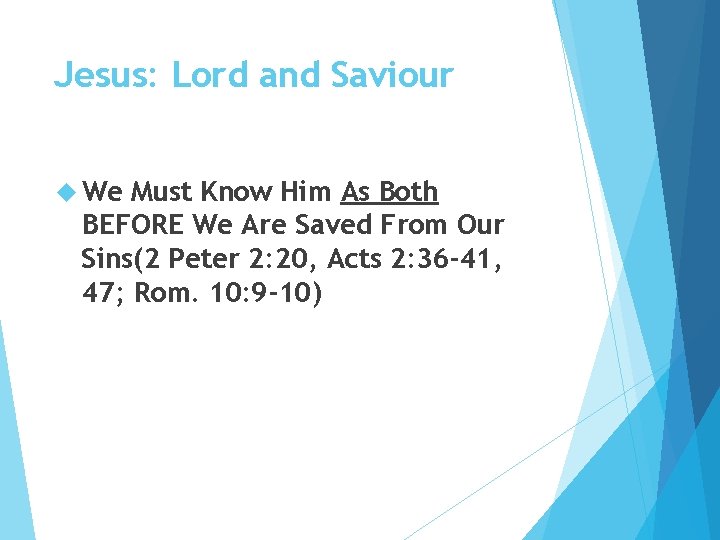 Jesus: Lord and Saviour

We Must Know Him As Both BEFORE We Are Saved From Our Sins(2 Peter 2:20, Acts 2:36-41, 47; Rom. 10:9-10)